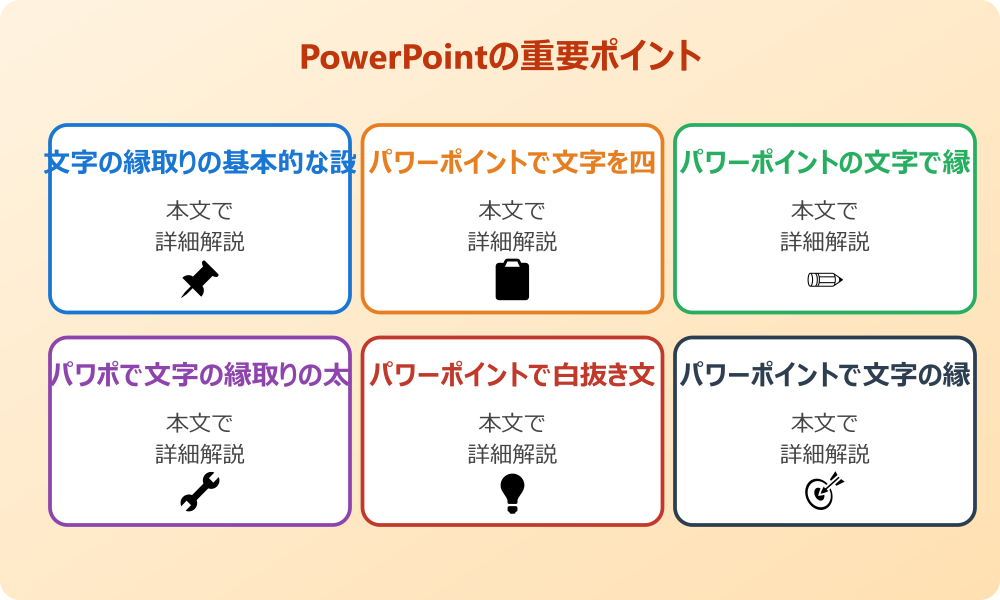 PowerPointの重要ポイント

文字の縁取りの基本的な設

本文で
詳細解説

パワーポイントで文字を四

本文で
詳細解説

パワーポイントの文字で縁

本文で
詳細解説

パワポで文字の縁取りの太

本文で
詳細解説

パワーポイントで白抜き文

本文で
詳細解説

パワーポイントで文字の縁

本文で
詳細解説